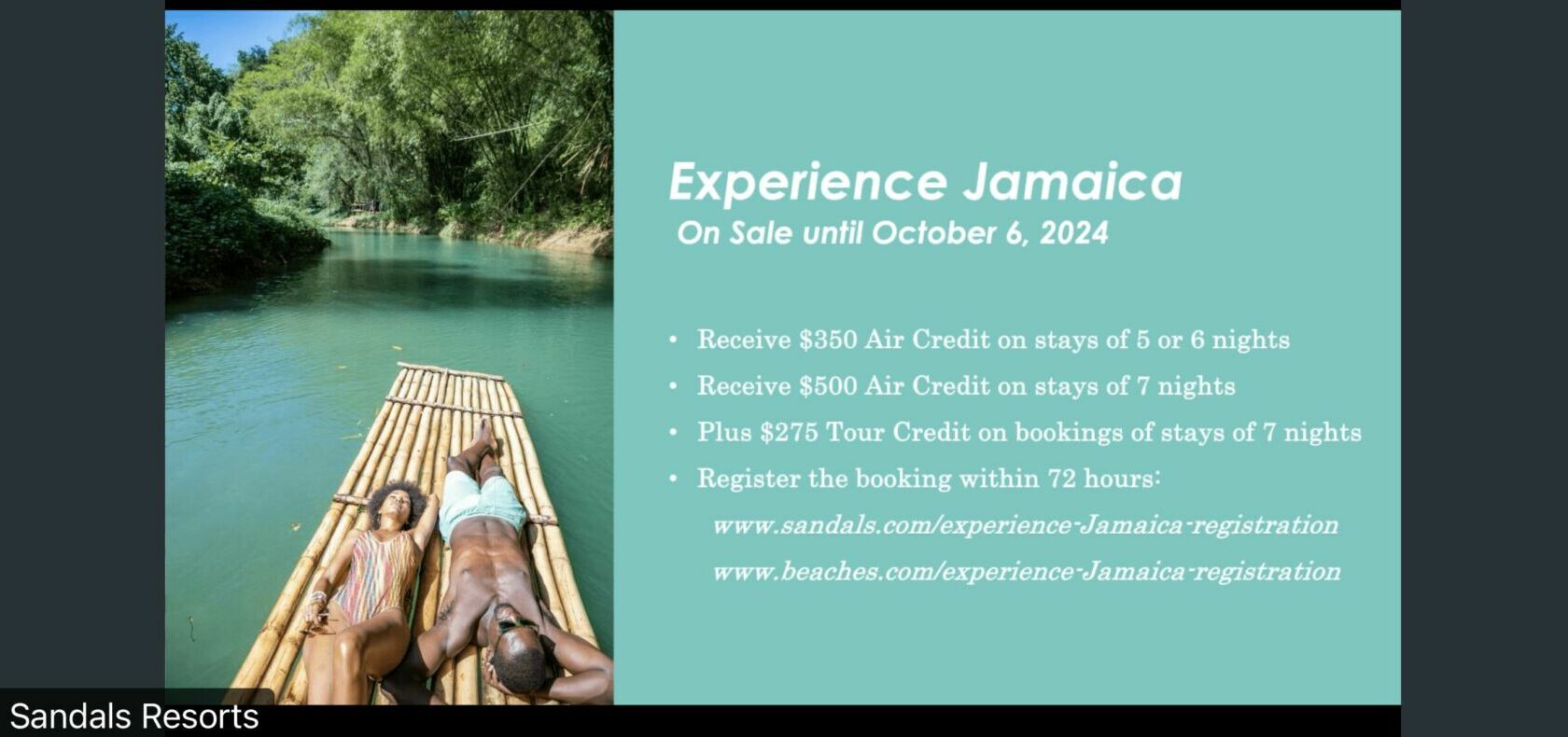 Experience Jamaica
On Sale until October 6, 2024

• Receive \$350 Air Credit on stays of 5 or 6 nights
• Receive \$500 Air Credit on stays of 7 nights
• Plus \$275 Tour Credit on bookings of stays of 7 nights
• Register the booking within 72 hours:
www.sandals.com/experience-Jamaica-registration
www.beaches.com/experience-Jamaica-registration

Sandals Resorts